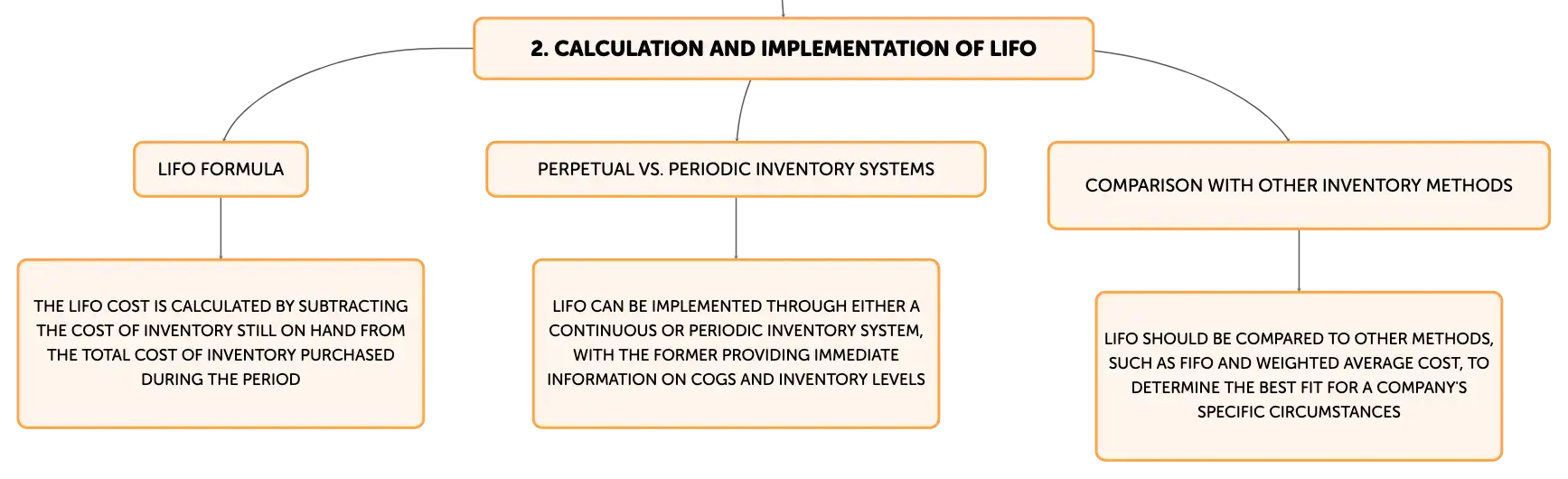 2. CALCULATION AND IMPLEMENTATION OF LIFO

LIFO FORMULA

THE LIFO COST IS CALCULATED BY SUBTRACTING THE COST OF INVENTORY STILL ON HAND FROM THE TOTAL COST OF INVENTORY PURCHASED DURING THE PERIOD

PERPETUAL VS. PERIODIC INVENTORY SYSTEMS

LIFO CAN BE IMPLEMENTED THROUGH EITHER A CONTINUOUS OR PERIODIC INVENTORY SYSTEM, WITH THE FORMER PROVIDING IMMEDIATE INFORMATION ON COGS AND INVENTORY LEVELS

COMPARISON WITH OTHER INVENTORY METHODS

LIFO SHOULD BE COMPARED TO OTHER METHODS, SUCH AS FIFO AND WEIGHTED AVERAGE COST, TO DETERMINE THE BEST FIT FOR A COMPANY'S SPECIFIC CIRCUMSTANCES